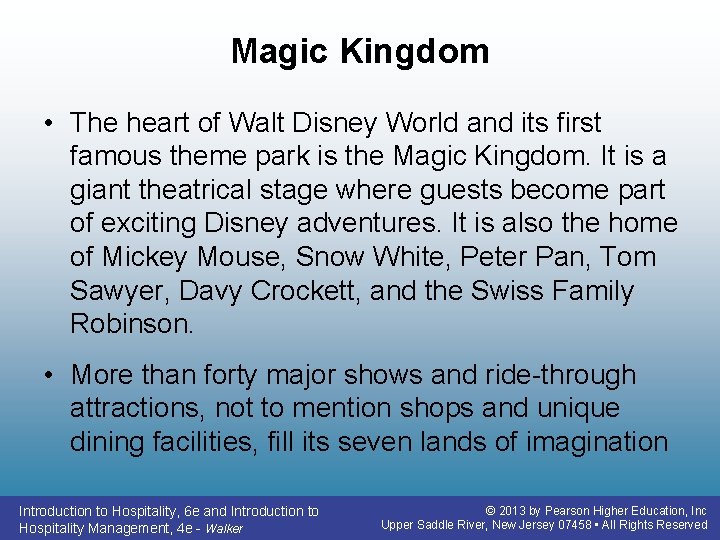 Magic Kingdom

• The heart of Walt Disney World and its first famous theme park is the Magic Kingdom. It is a giant theatrical stage where guests become part of exciting Disney adventures. It is also the home of Mickey Mouse, Snow White, Peter Pan, Tom Sawyer, Davy Crockett, and the Swiss Family Robinson.

• More than forty major shows and ride-through attractions, not to mention shops and unique dining facilities, fill its seven lands of imagination

Introduction to Hospitality, 6e and Introduction to Hospitality Management, 4e - Walker

© 2013 by Pearson Higher Education, Inc Upper Saddle River, New Jersey 07458 • All Rights Reserved